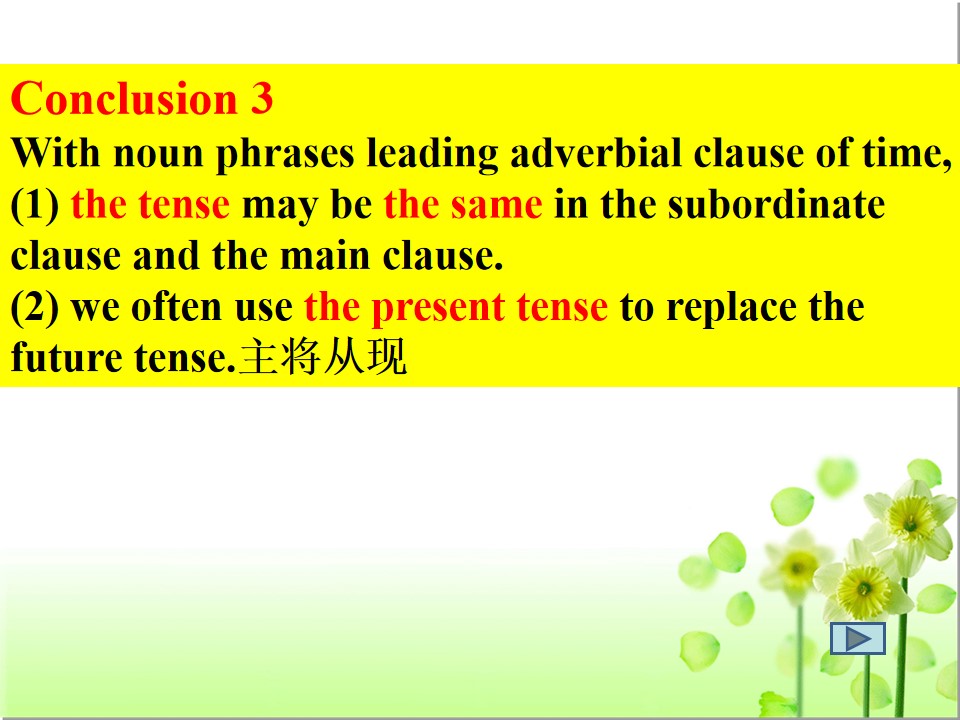 Conclusion 3
With noun phrases leading adverbial clause of time,
(1) the tense may be the same in the subordinate clause and the main clause.
(2) we often use the present tense to replace the future tense.主将从现